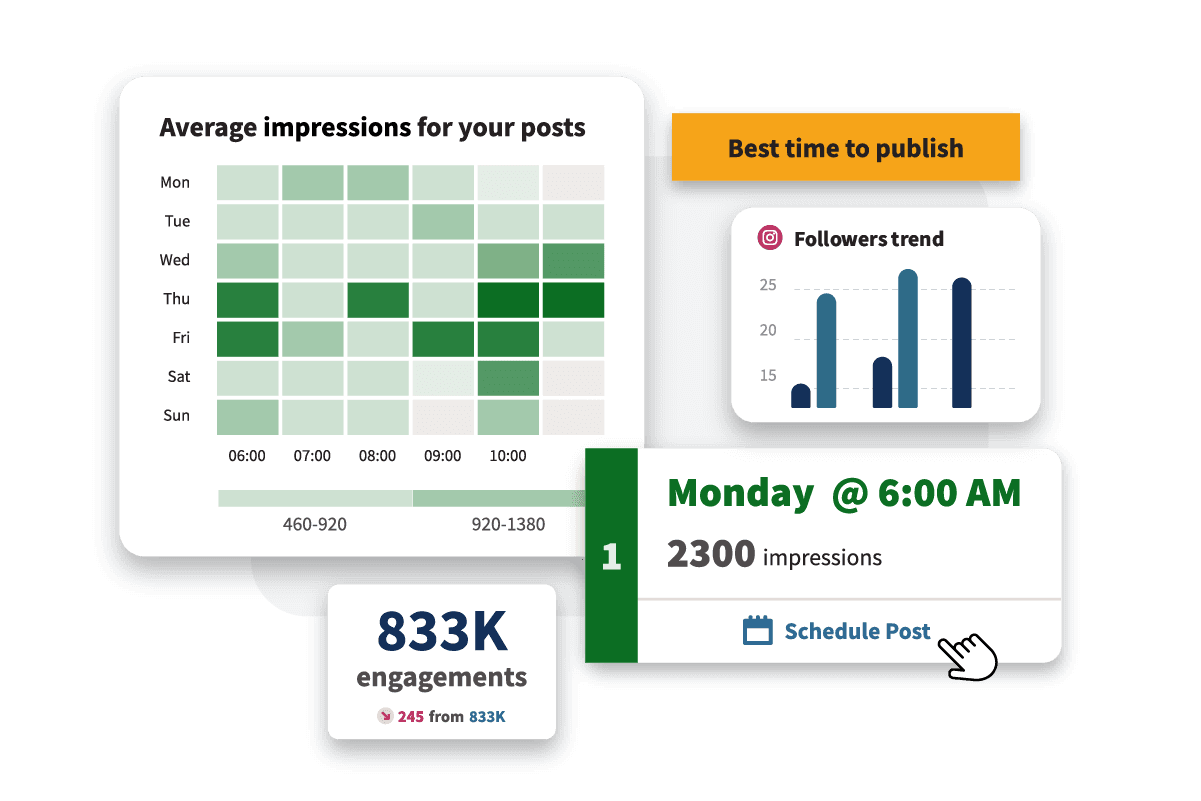 Average impressions for your posts

Mon
Tue
Wed
Thu
Fri
Sat
Sun

06:00 07:00 08:00 09:00 10:00

460-920
920-1380

Best time to publish

Followers trend

25
20
15

1

Monday @ 6:00 AM

2300 impressions

Schedule Post

833K
engagements
245 from 833K